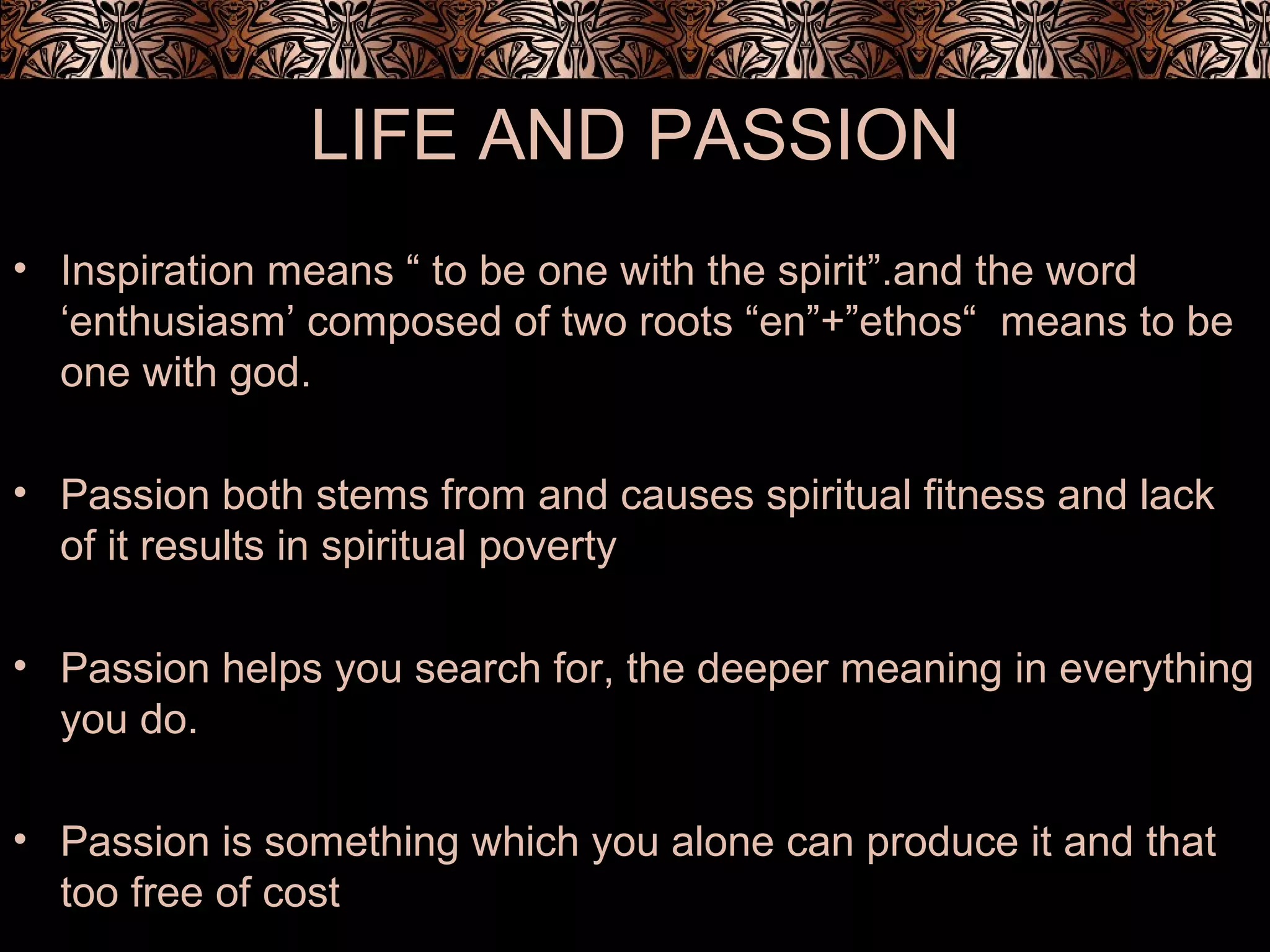 LIFE AND PASSION

• Inspiration means “ to be one with the spirit”.and the word ‘enthusiasm’ composed of two roots “en”+”ethos“ means to be one with god.

• Passion both stems from and causes spiritual fitness and lack of it results in spiritual poverty

• Passion helps you search for, the deeper meaning in everything you do.

• Passion is something which you alone can produce it and that too free of cost